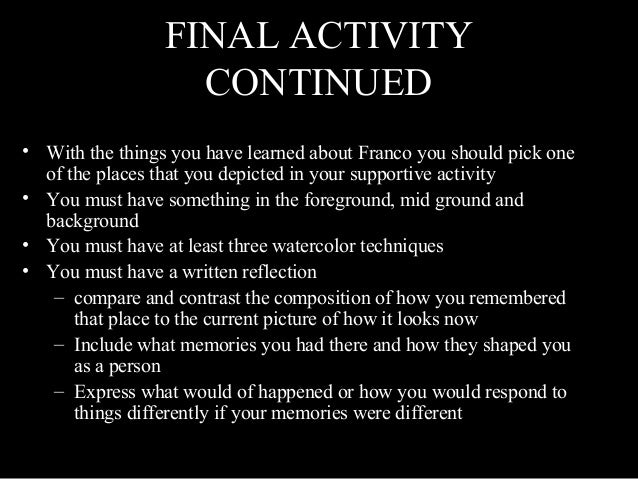 FINAL ACTIVITY CONTINUED

• With the things you have learned about Franco you should pick one of the places that you depicted in your supportive activity
• You must have something in the foreground, mid ground and background
• You must have at least three watercolor techniques
• You must have a written reflection
  – compare and contrast the composition of how you remembered that place to the current picture of how it looks now
  – Include what memories you had there and how they shaped you as a person
  – Express what would of happened or how you would respond to things differently if your memories were different